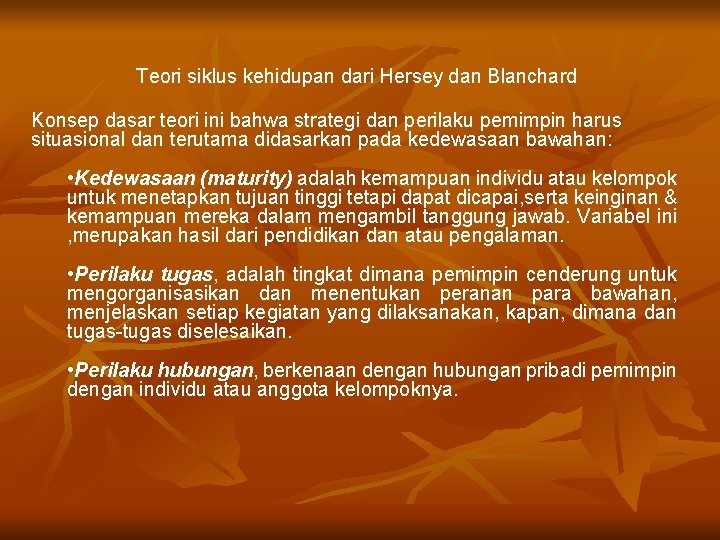 Teori siklus kehidupan dari Hersey dan Blanchard

Konsep dasar teori ini bahwa strategi dan perilaku pemimpin harus situasional dan terutama didasarkan pada kedewasaan bawahan:

•Kedewasaan (maturity) adalah kemampuan individu atau kelompok untuk menetapkan tujuan tinggi tetapi dapat dicapai,serta keinginan & kemampuan mereka dalam mengambil tanggung jawab. Variabel ini ,merupakan hasil dari pendidikan dan atau pengalaman.

•Perilaku tugas, adalah tingkat dimana pemimpin cenderung untuk mengorganisasikan dan menentukan peranan para bawahan, menjelaskan setiap kegiatan yang dilaksanakan, kapan, dimana dan tugas-tugas diselesaikan.

•Perilaku hubungan, berkenaan dengan hubungan pribadi pemimpin dengan individu atau anggota kelompoknya.